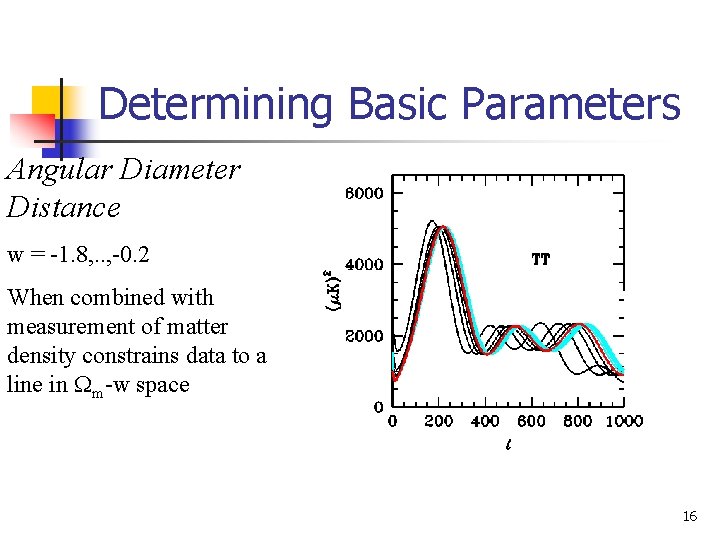 Determining Basic Parameters

Angular Diameter Distance

w = -1.8,..,-0.2

When combined with measurement of matter density constrains data to a line in $\Omega_m$-w space

6000
4000
2000
0
$(\mu K)^2$
TT
0 200 400 600 800 1000
$l$

16